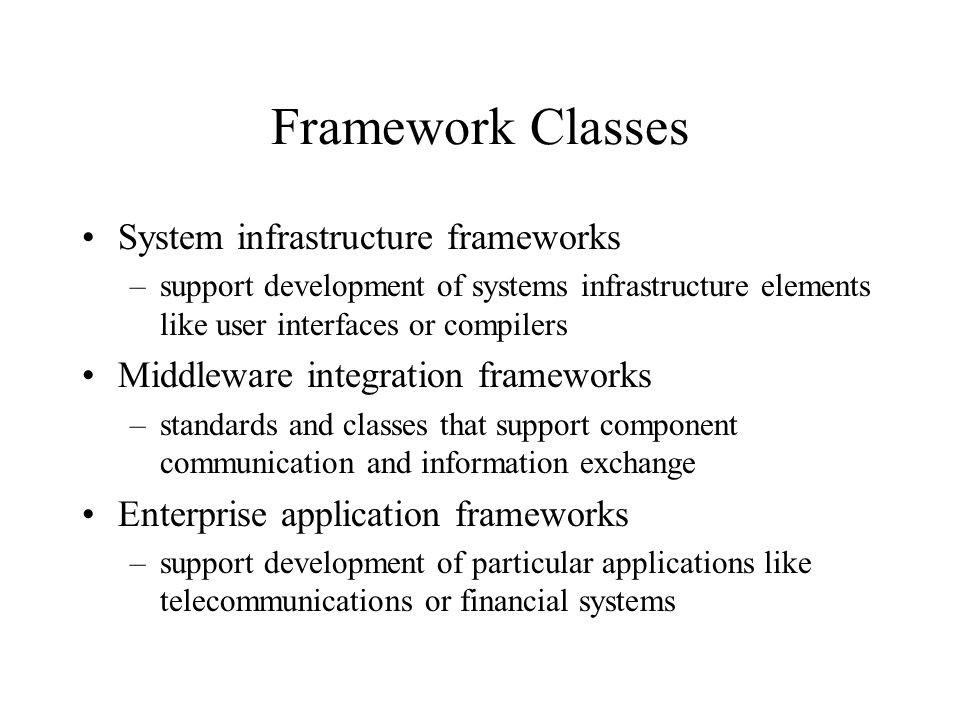 Framework Classes

• System infrastructure frameworks
– support development of systems infrastructure elements like user interfaces or compilers

• Middleware integration frameworks
– standards and classes that support component communication and information exchange

• Enterprise application frameworks
– support development of particular applications like telecommunications or financial systems